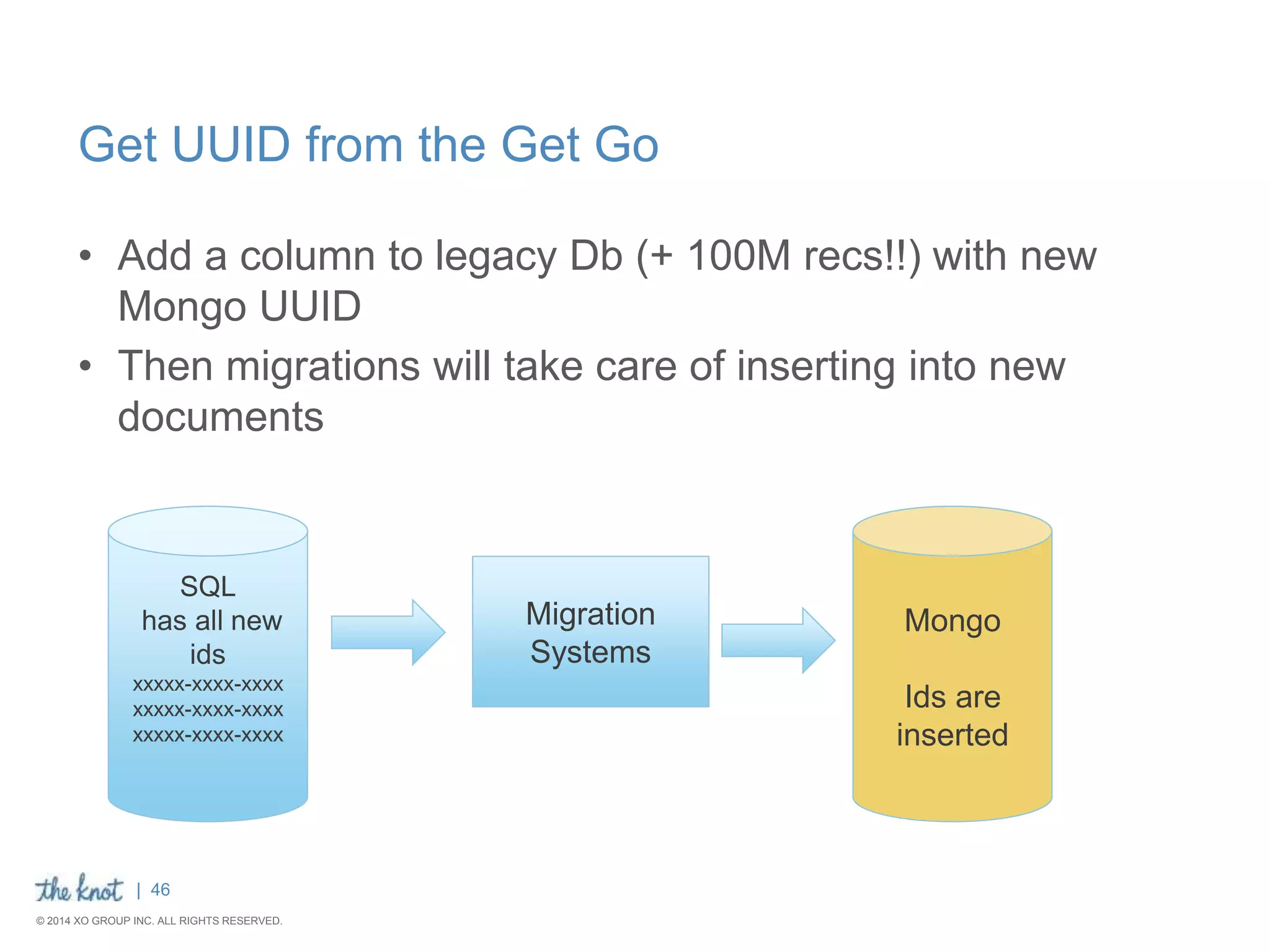 Get UUID from the Get Go

• Add a column to legacy Db (+ 100M recs!!) with new Mongo UUID
• Then migrations will take care of inserting into new documents

SQL
has all new
ids
xxxxx-xxxx-xxxx
xxxxx-xxxx-xxxx
xxxxx-xxxx-xxxx

Migration
Systems

Mongo

Ids are
inserted

the knot | 46

© 2014 XO GROUP INC. ALL RIGHTS RESERVED.